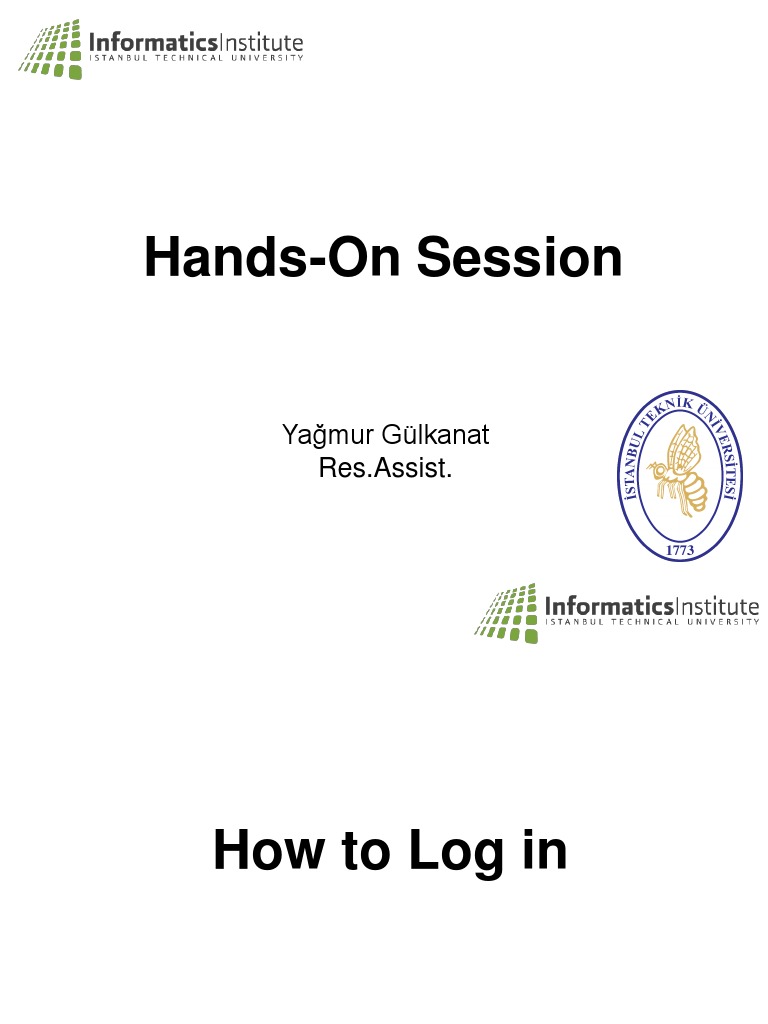 InformaticsInstitute
ISTANBUL TECHNICAL UNIVERSITY

Hands-On Session

Yağmur Gülkanat
Res.Assist.

İSTANBUL TEKNİK ÜNİVERSİTESİ
1773

InformaticsInstitute
ISTANBUL TECHNICAL UNIVERSITY

How to Log in